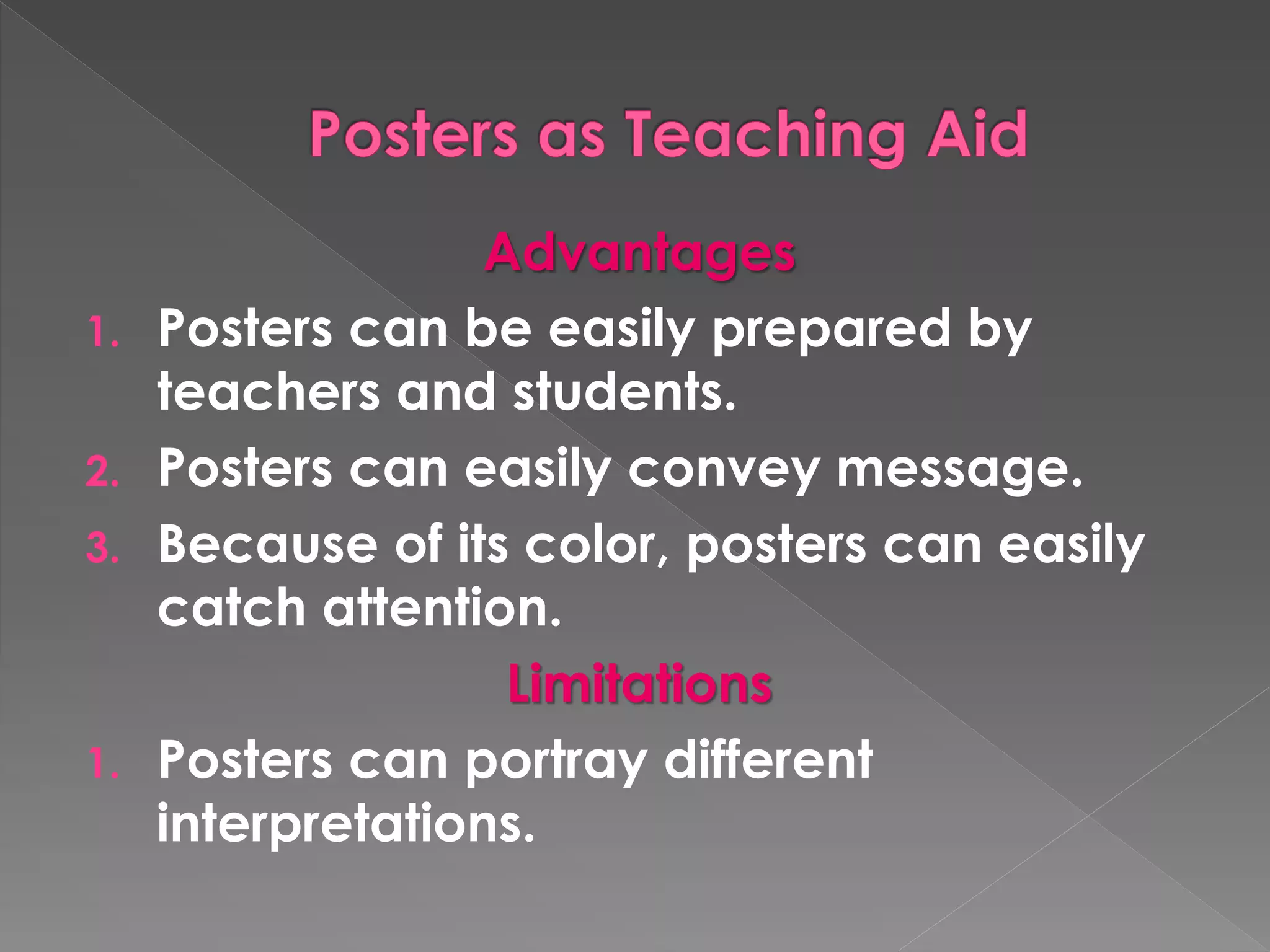 Posters as Teaching Aid

Advantages

1. Posters can be easily prepared by teachers and students.
2. Posters can easily convey message.
3. Because of its color, posters can easily catch attention.

Limitations

1. Posters can portray different interpretations.